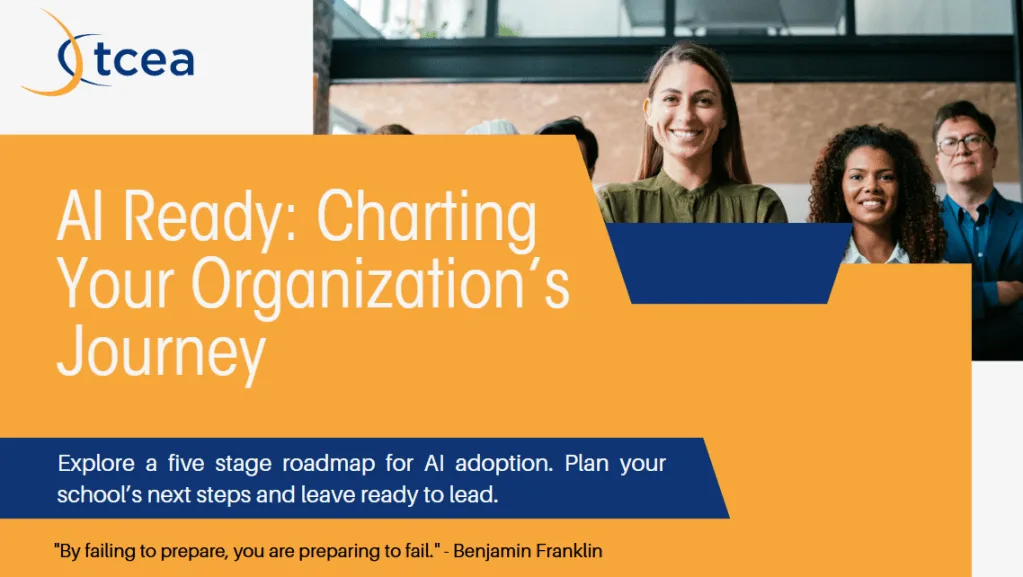 tcea

AI Ready: Charting Your Organization's Journey

Explore a five stage roadmap for AI adoption. Plan your school's next steps and leave ready to lead.

"By failing to prepare, you are preparing to fail." - Benjamin Franklin